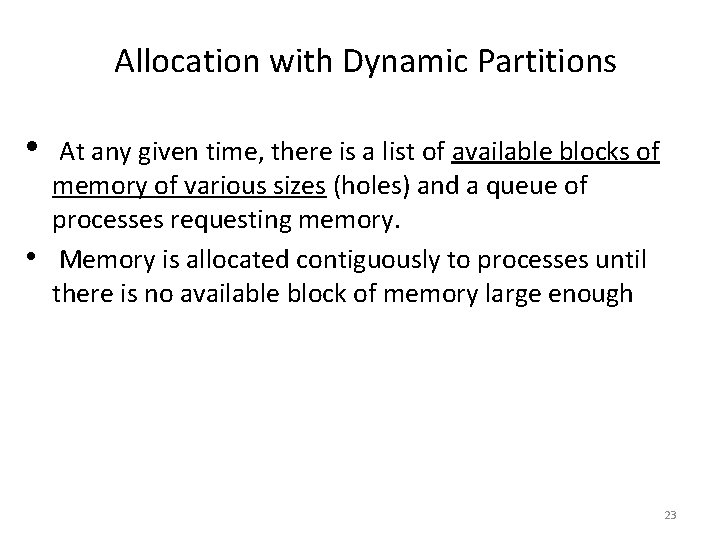 Allocation with Dynamic Partitions

• At any given time, there is a list of available blocks of memory of various sizes (holes) and a queue of processes requesting memory.

• Memory is allocated contiguously to processes until there is no available block of memory large enough

23